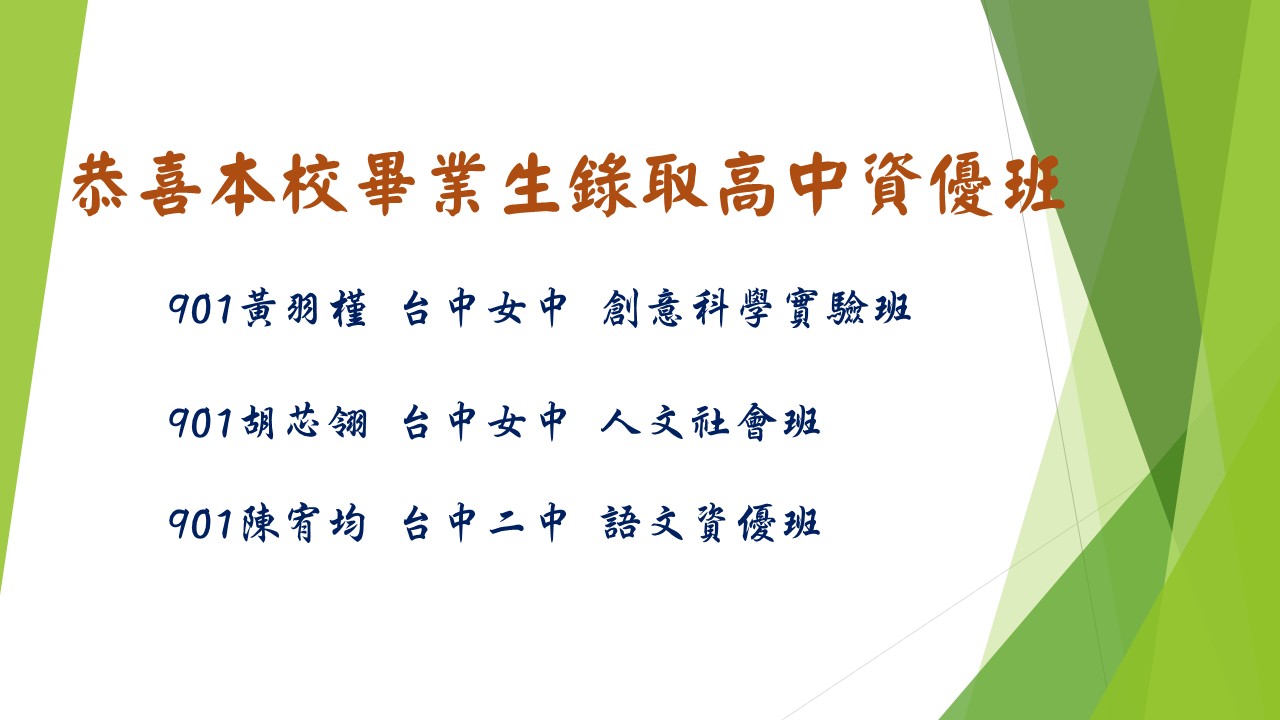 恭喜本校畢業生錄取高中資優班

901黃羽槿 台中女中 創意科學實驗班

901胡芯翎 台中女中 人文社會班

901陳宥均 台中二中 語文資優班